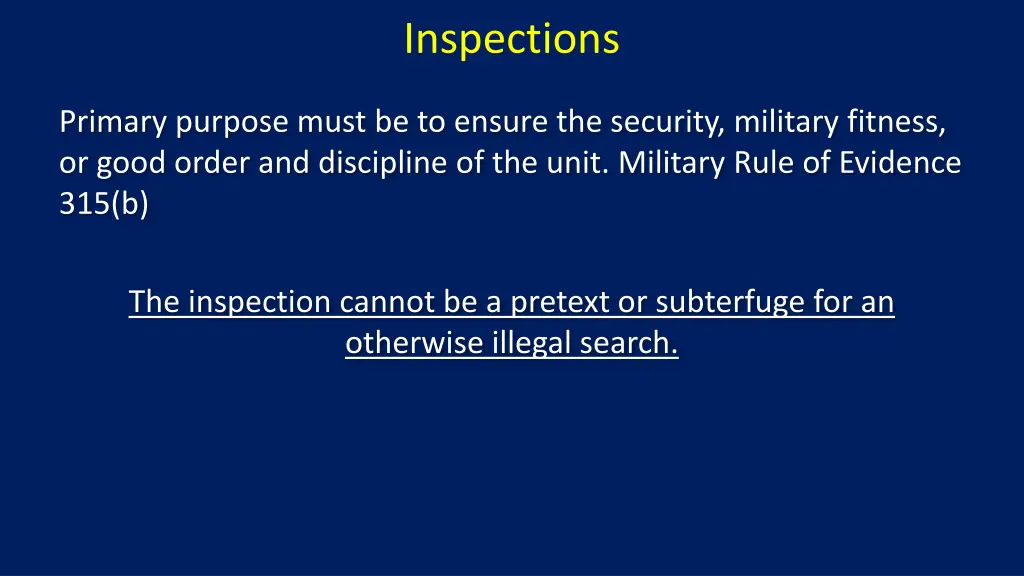 Inspections

Primary purpose must be to ensure the security, military fitness, or good order and discipline of the unit. Military Rule of Evidence 315(b)

The inspection cannot be a pretext or subterfuge for an otherwise illegal search.